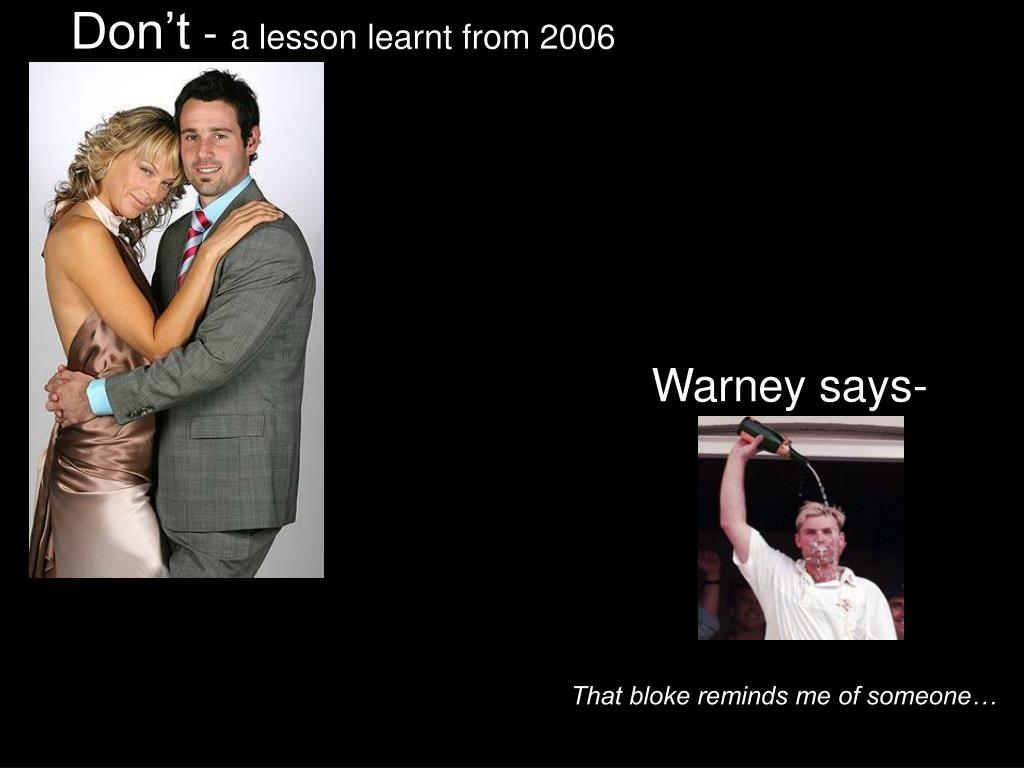 Don’t - a lesson learnt from 2006

Warney says-

That bloke reminds me of someone…